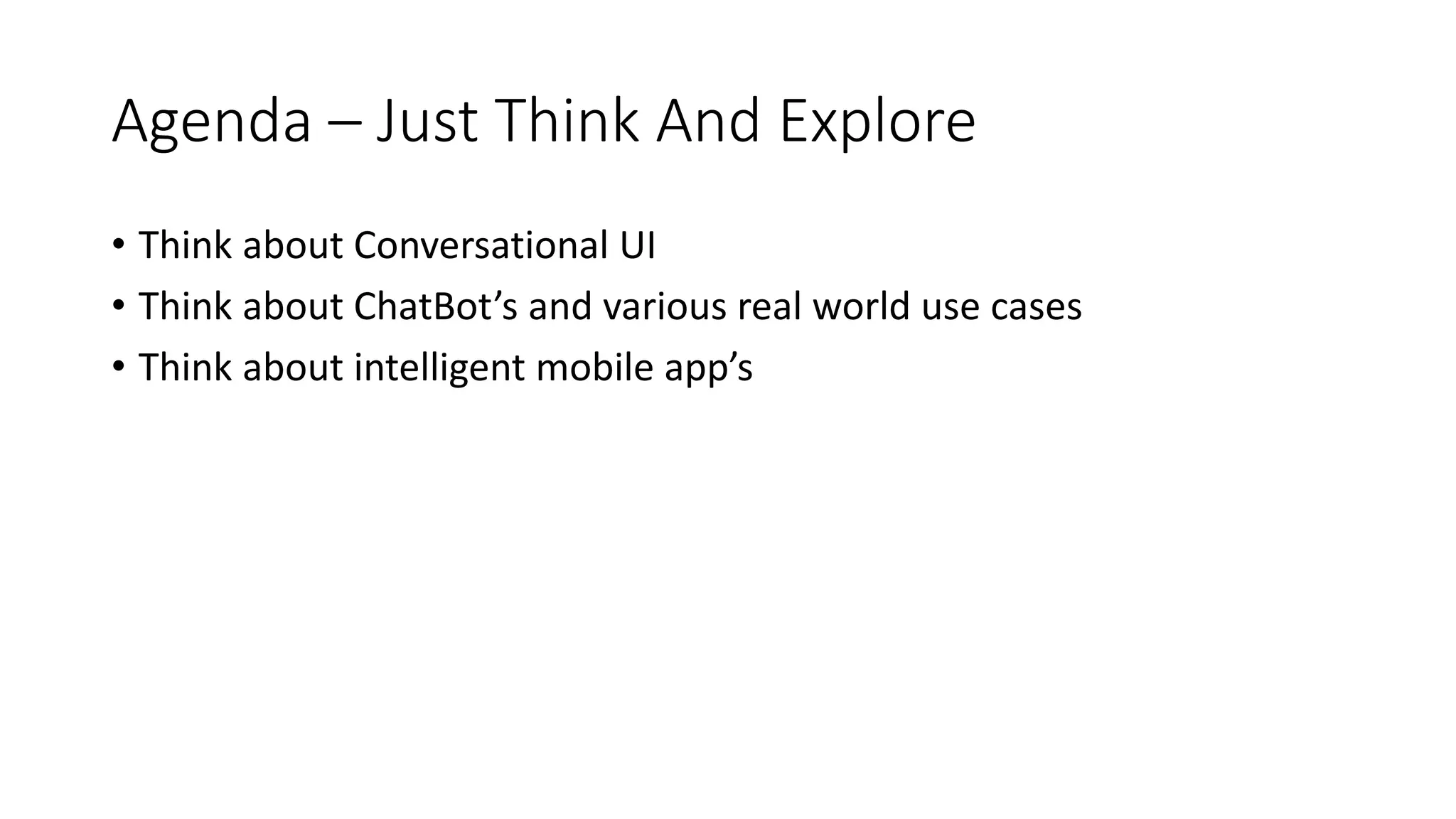 Agenda – Just Think And Explore

• Think about Conversational UI
• Think about ChatBot’s and various real world use cases
• Think about intelligent mobile app’s